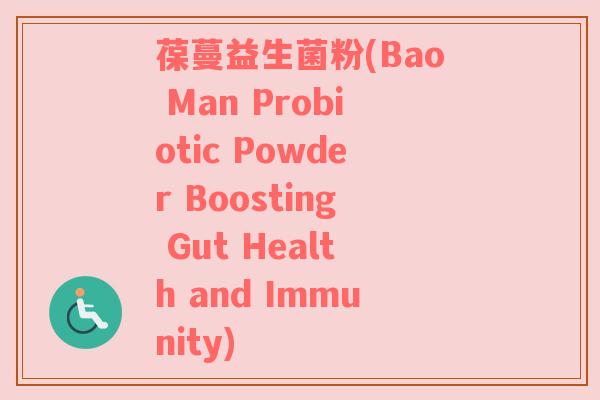 葆蔓益生菌粉(Bao Man Probiotic Powder Boosting Gut Health and Immunity)